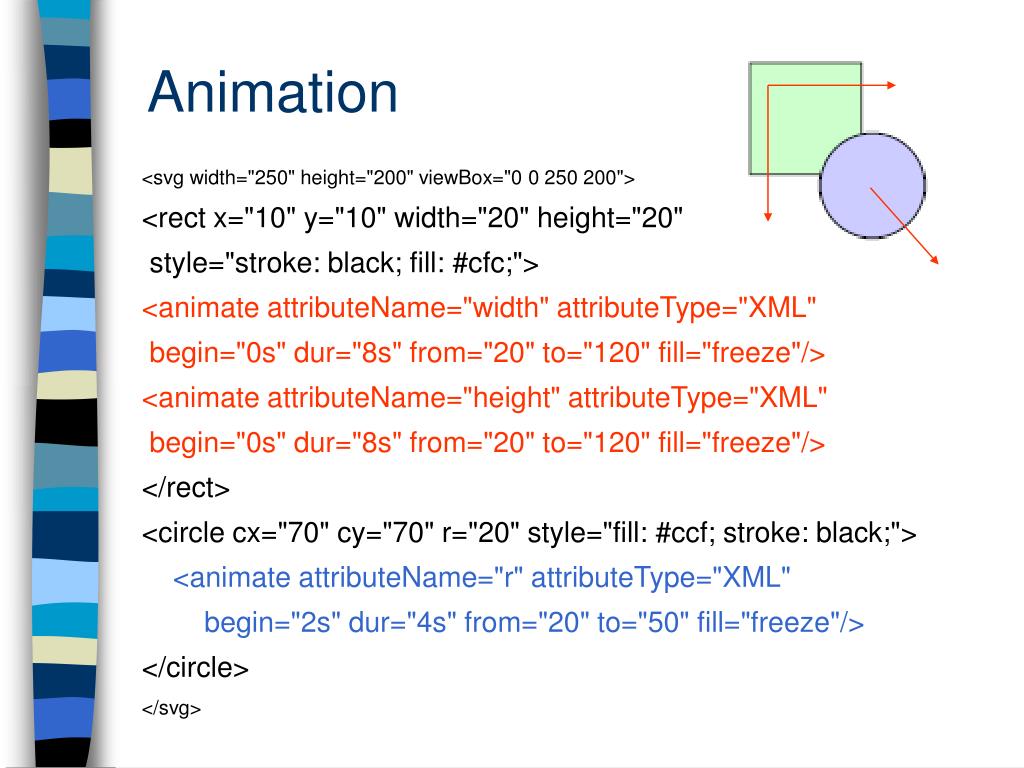 Animation

<svg width="250" height="200" viewBox="0 0 250 200">

<rect x="10" y="10" width="20" height="20"

style="stroke: black; fill: #cfc;">

<animate attributeName="width" attributeType="XML"

begin="0s" dur="8s" from="20" to="120" fill="freeze"/>

<animate attributeName="height" attributeType="XML"

begin="0s" dur="8s" from="20" to="120" fill="freeze"/>

</rect>

<circle cx="70" cy="70" r="20" style="fill: #ccf; stroke: black;">

<animate attributeName="r" attributeType="XML"

begin="2s" dur="4s" from="20" to="50" fill="freeze"/>

</circle>

</svg>